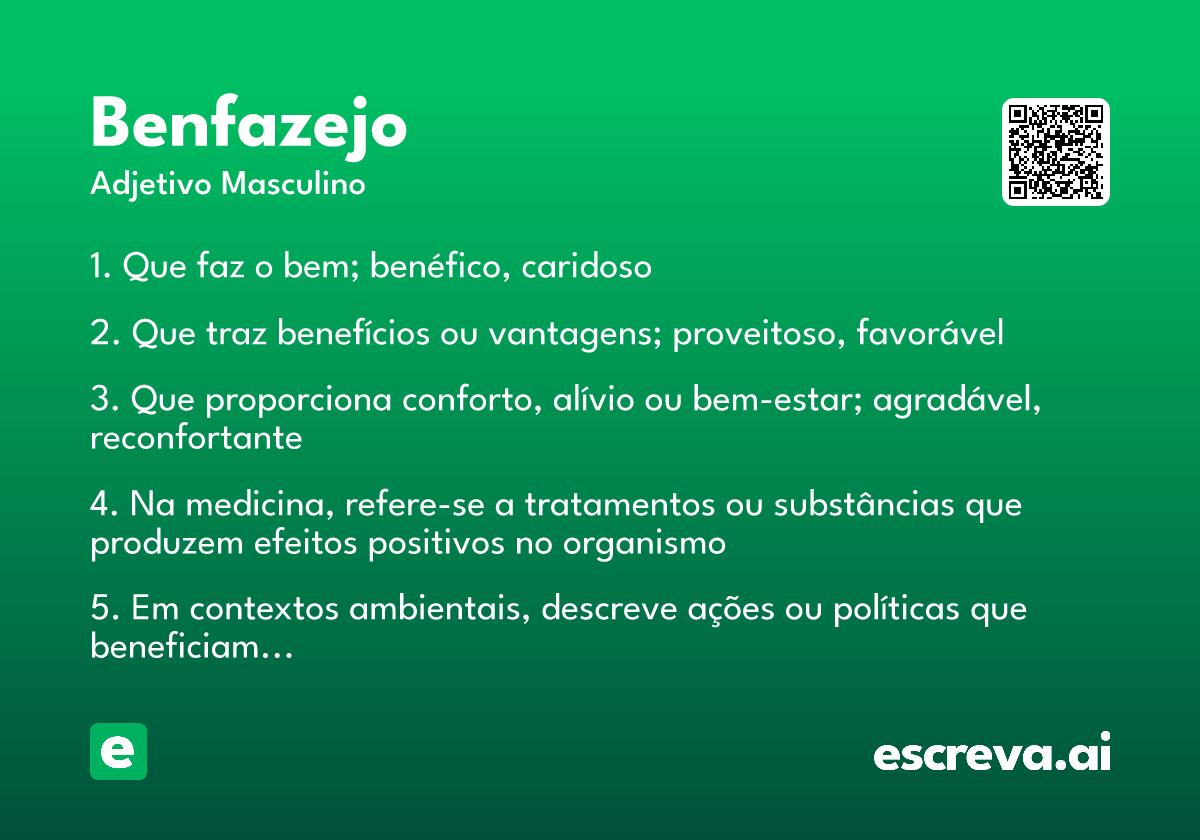 Benfazejo
Adjetivo Masculino

1. Que faz o bem; benéfico, caridoso

2. Que traz benefícios ou vantagens; proveitoso, favorável

3. Que proporciona conforto, alívio ou bem-estar; agradável, reconfortante

4. Na medicina, refere-se a tratamentos ou substâncias que produzem efeitos positivos no organismo

5. Em contextos ambientais, descreve ações ou políticas que beneficiam…

e

escreva.ai